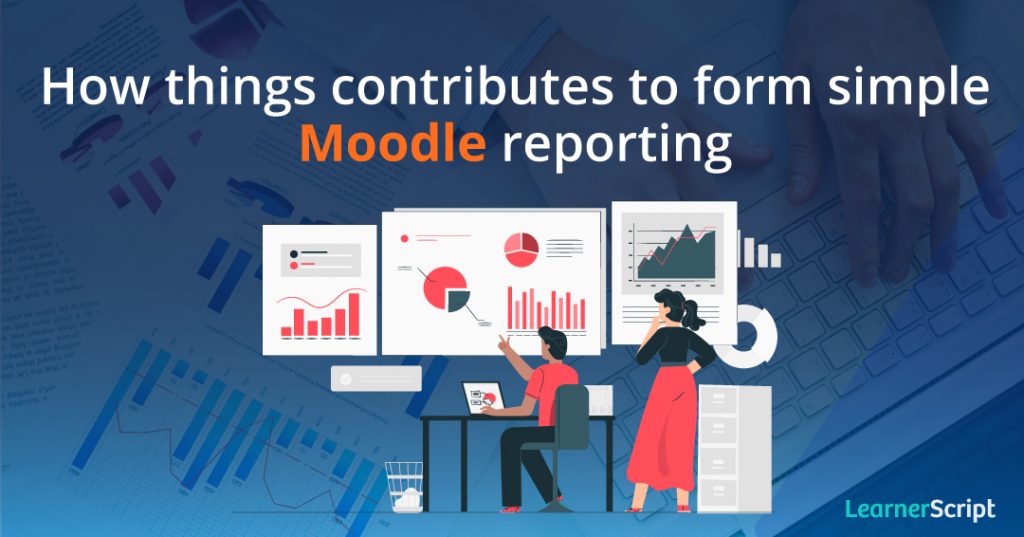 How things contributes to form simple Moodle reporting

LearnerScript